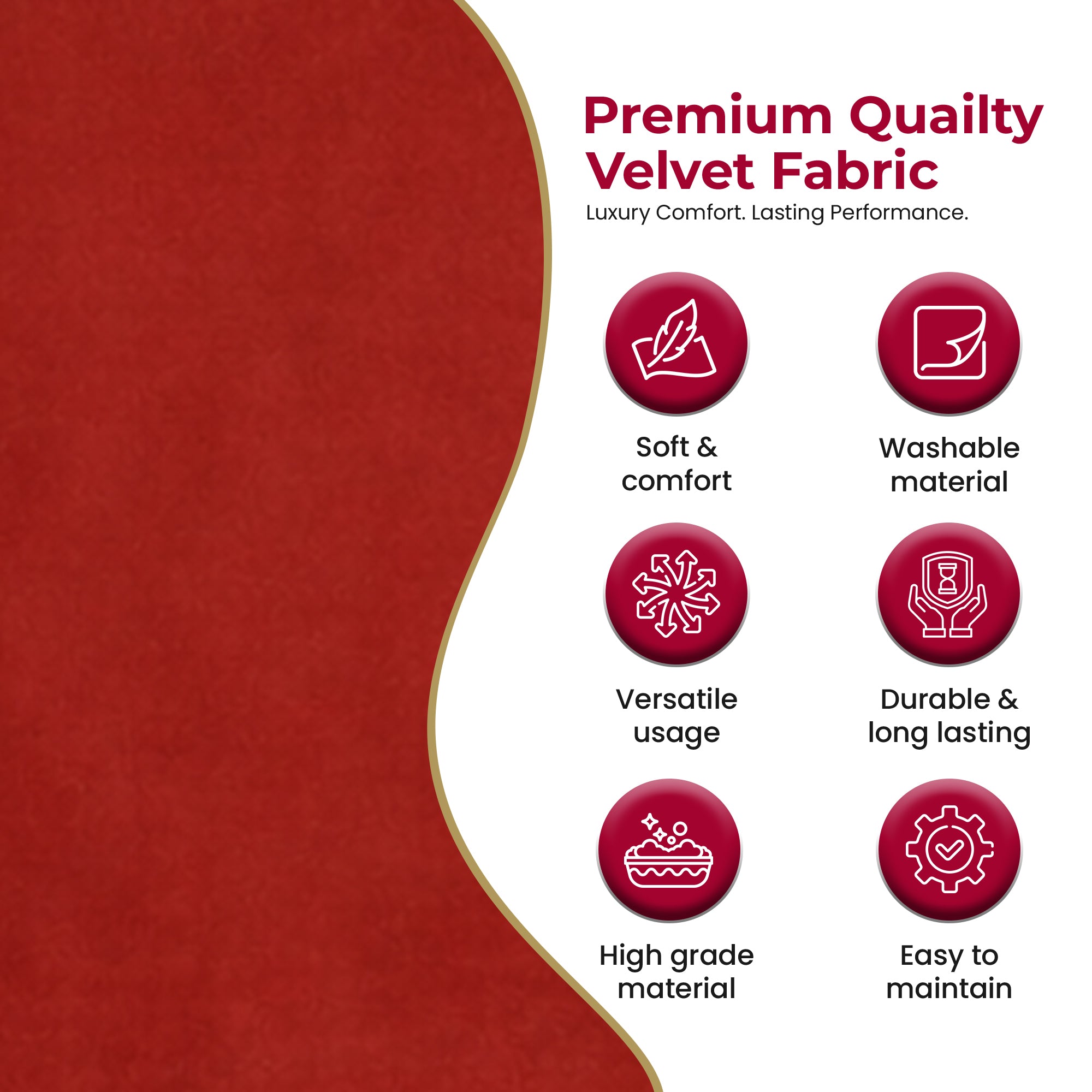 Premium Quailty Velvet Fabric

Luxury Comfort. Lasting Performance.

Soft & comfort

Washable material

Versatile usage

Durable & long lasting

High grade material

Easy to maintain